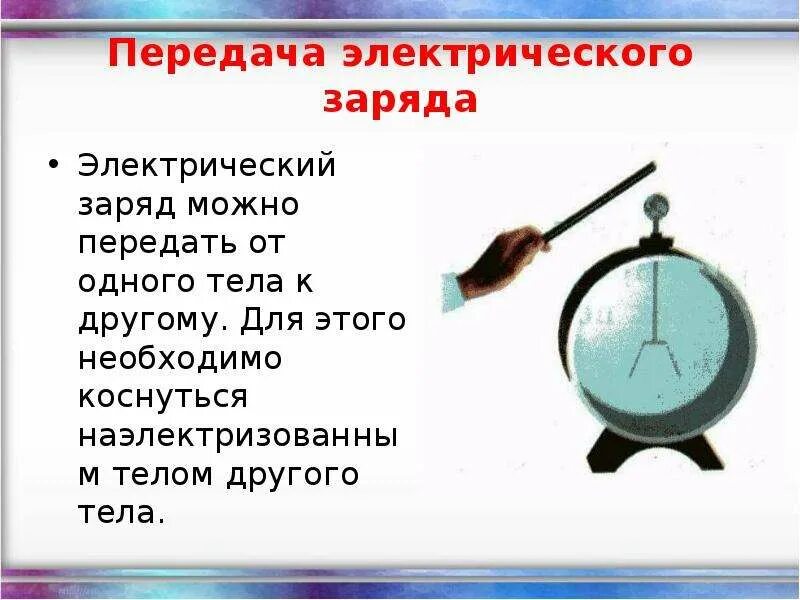 Передача электрического заряда

• Электрический заряд можно передать от одного тела к другому. Для этого необходимо коснуться наэлектризованным телом другого тела.